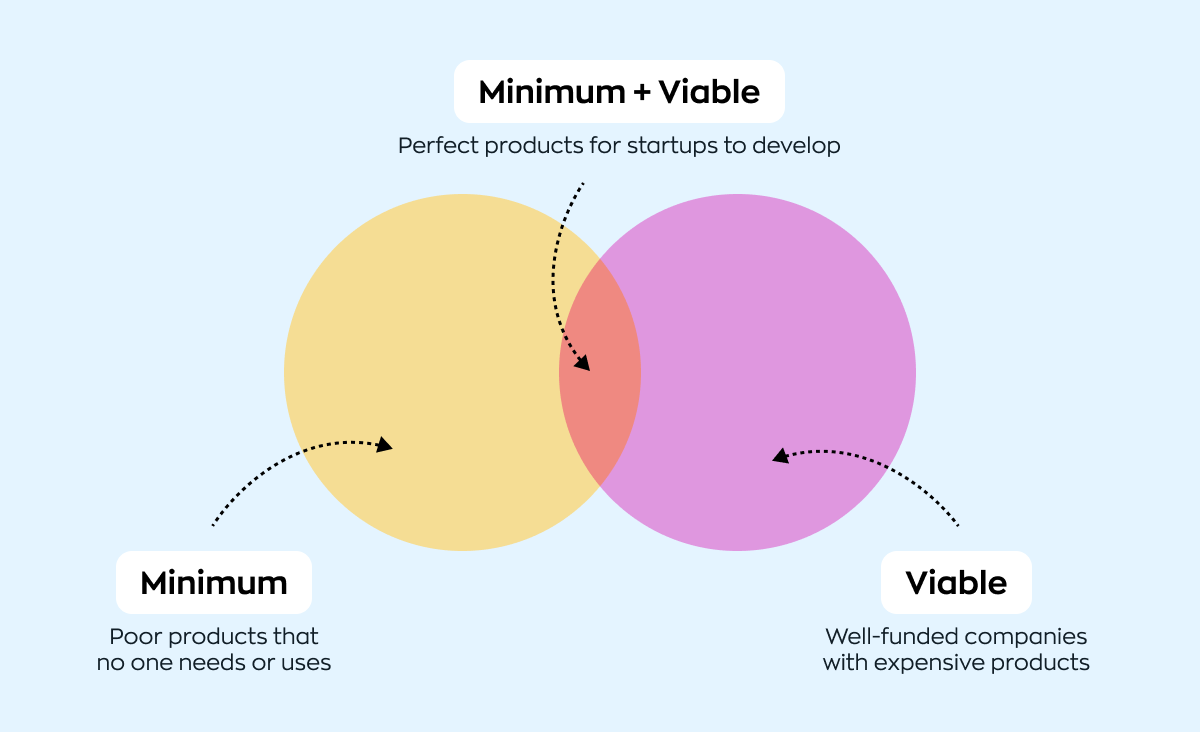 Minimum + Viable

Perfect products for startups to develop

Minimum

Poor products that no one needs or uses

Viable

Well-funded companies with expensive products